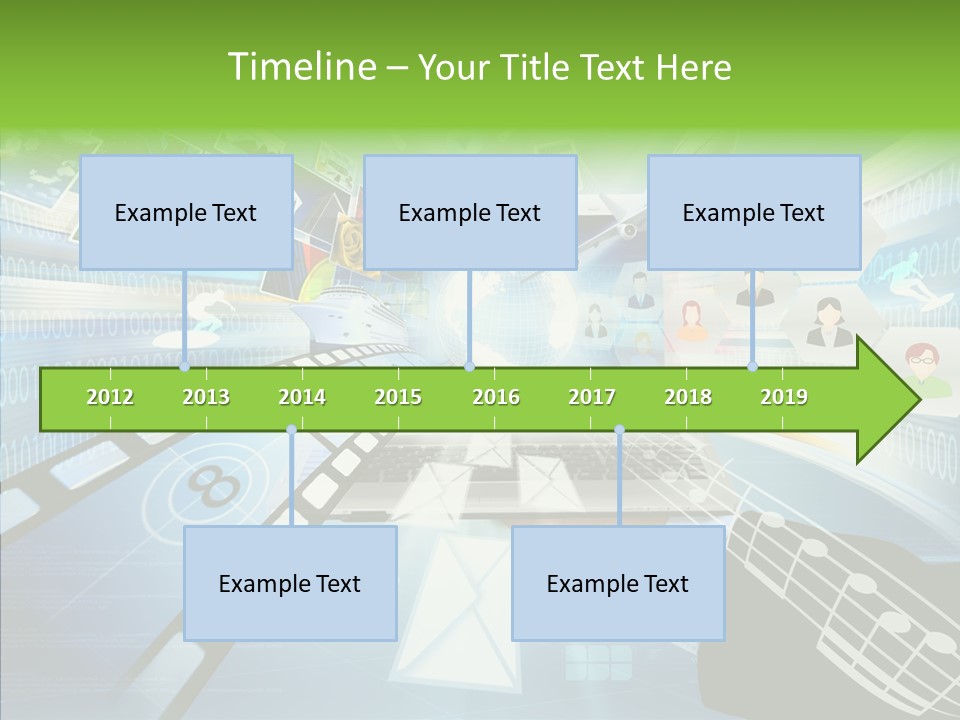 Timeline – Your Title Text Here

Example Text

Example Text

Example Text

2012 2013 2014 2015 2016 2017 2018 2019

Example Text

Example Text